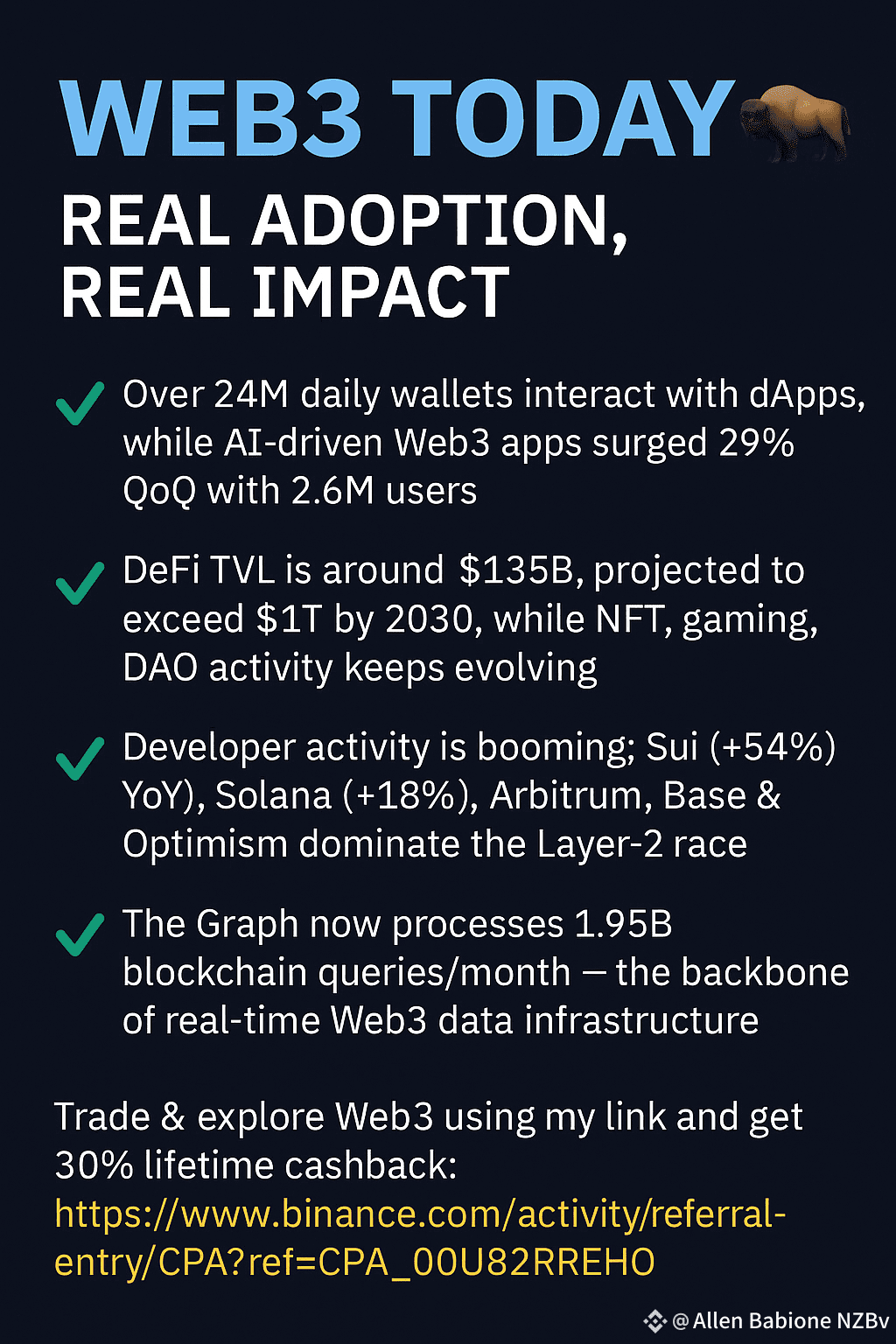 WEB3 TODAY

REAL ADOPTION, REAL IMPACT

✓ Over 24M daily wallets interact with dApps, while AI-driven Web3 apps surged 29% QoQ with 2.6M users

✓ DeFi TVL is around $135B, projected to exceed $1T by 2030, while NFT, gaming, DAO activity keeps evolving

✓ Developer activity is booming; Sui (+54%) YoY), Solana (+18%), Arbitrum, Base & Optimism dominate the Layer-2 race

✓ The Graph now processes 1.95B blockchain queries/month — the backbone of real-time Web3 data infrastructure

Trade & explore Web3 using my link and get 30% lifetime cashback:
https://www.binance.com/activity/referral-entry/CPA?ref=CPA_00U82RREHO

@Allen Babione NZBv